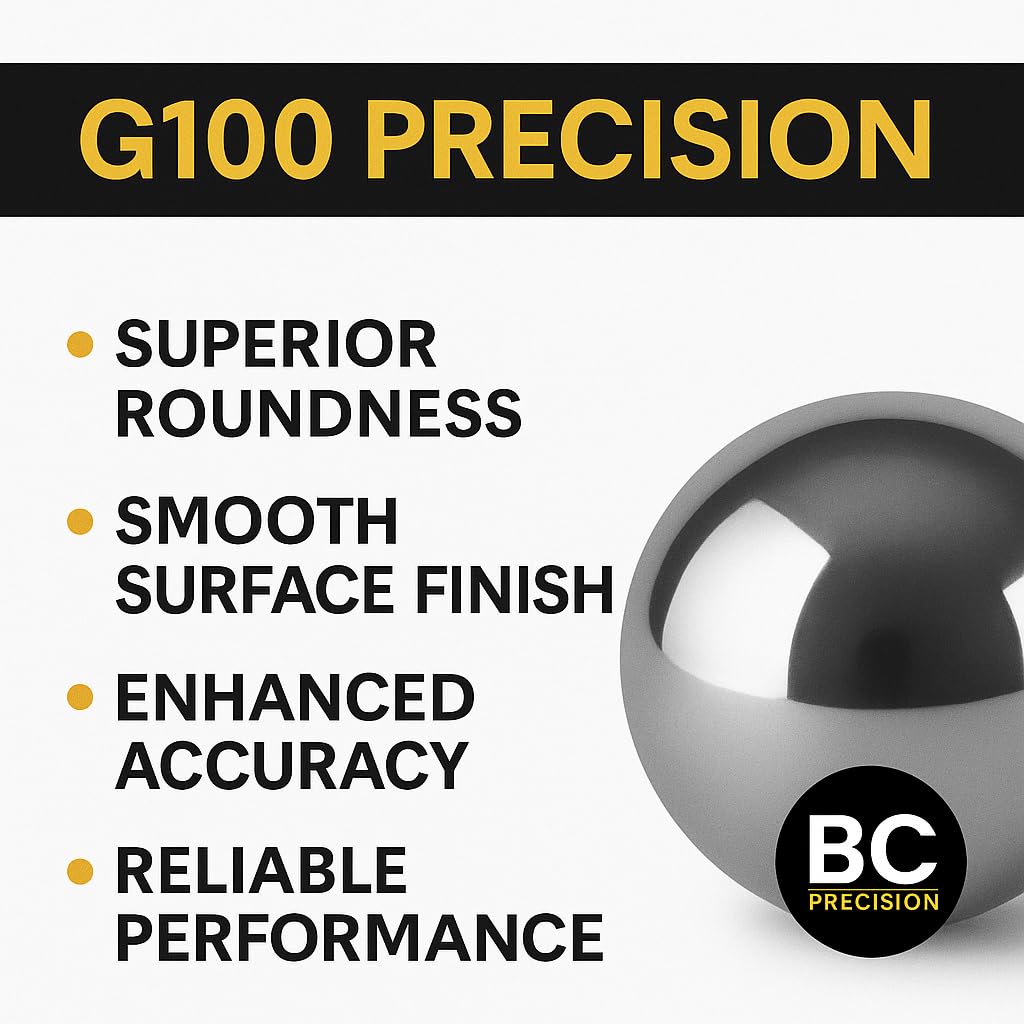 G100 PRECISION

• SUPERIOR ROUNDNESS

• SMOOTH SURFACE FINISH

• ENHANCED ACCURACY

• RELIABLE PERFORMANCE

BC
PRECISION